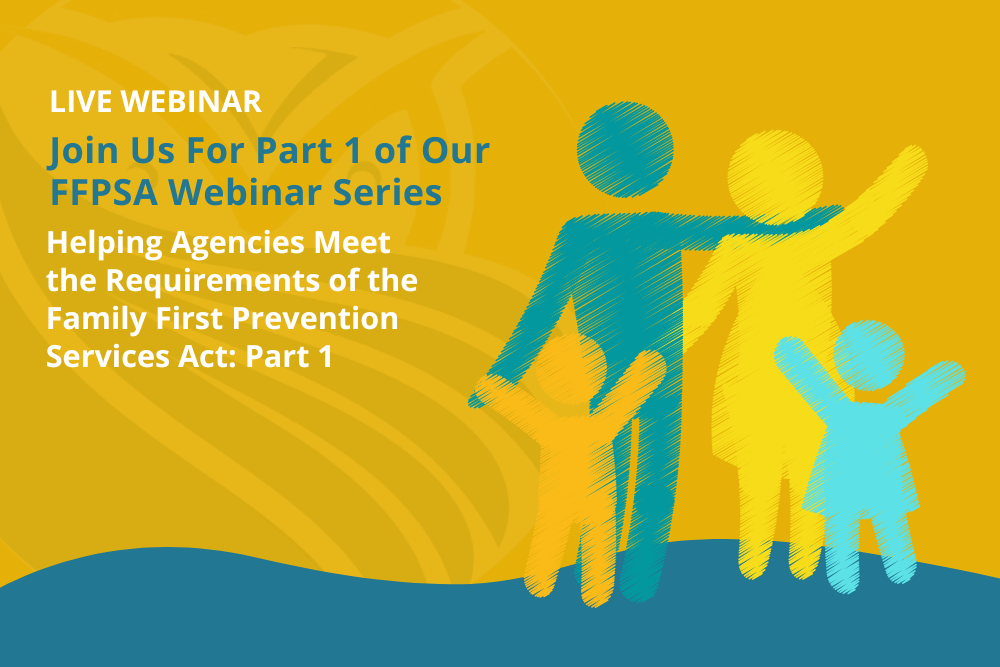 LIVE WEBINAR

Join Us For Part 1 of Our FFPSA Webinar Series

Helping Agencies Meet the Requirements of the Family First Prevention Services Act: Part 1